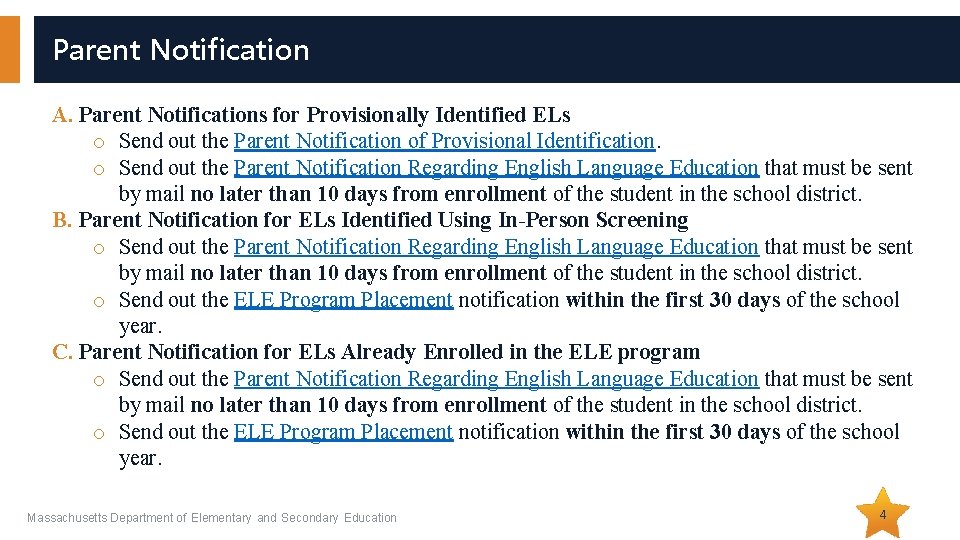 Parent Notification

A. Parent Notifications for Provisionally Identified ELs

o Send out the Parent Notification of Provisional Identification.

o Send out the Parent Notification Regarding English Language Education that must be sent by mail no later than 10 days from enrollment of the student in the school district.

B. Parent Notification for ELs Identified Using In-Person Screening

o Send out the Parent Notification Regarding English Language Education that must be sent by mail no later than 10 days from enrollment of the student in the school district.

o Send out the ELE Program Placement notification within the first 30 days of the school year.

C. Parent Notification for ELs Already Enrolled in the ELE program

o Send out the Parent Notification Regarding English Language Education that must be sent by mail no later than 10 days from enrollment of the student in the school district.

o Send out the ELE Program Placement notification within the first 30 days of the school year.

Massachusetts Department of Elementary and Secondary Education

4